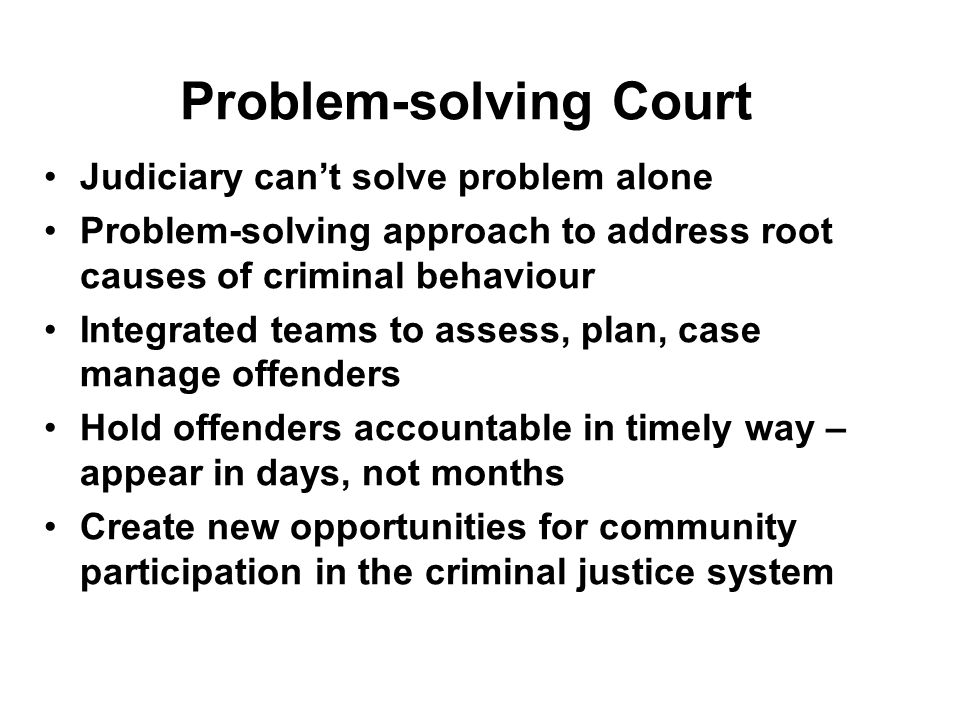 Problem-solving Court

• Judiciary can’t solve problem alone
• Problem-solving approach to address root causes of criminal behaviour
• Integrated teams to assess, plan, case manage offenders
• Hold offenders accountable in timely way – appear in days, not months
• Create new opportunities for community participation in the criminal justice system